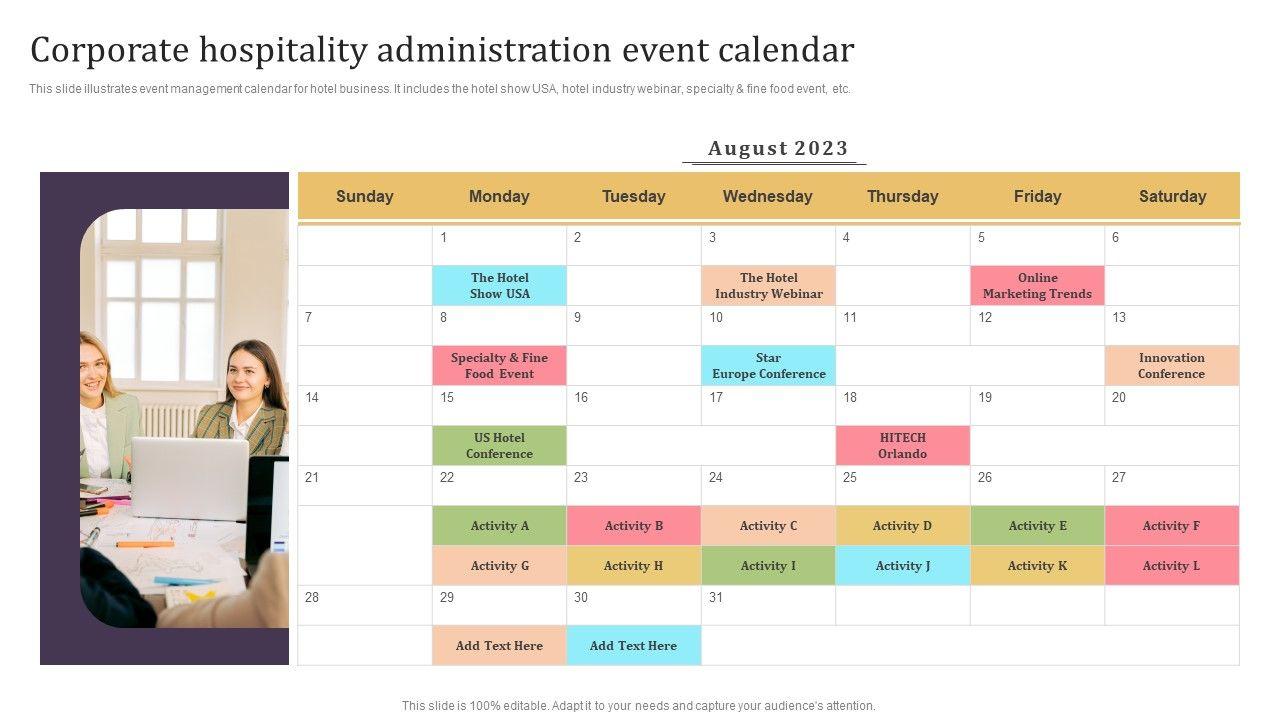 Corporate hospitality administration event calendar

This slide illustrates event management calendar for hotel business. It includes the hotel show USA, hotel industry webinar, specialty & fine food event, etc.

August 2023

| Sunday | Monday | Tuesday | Wednesday | Thursday | Friday | Saturday |
|---|---|---|---|---|---|---|
| | 1 | 2 | 3 | 4 | 5 | 6 |
| | The Hotel Show USA | | The Hotel Industry Webinar | | Online Marketing Trends | |
| 7 | 8 | 9 | 10 | 11 | 12 | 13 |
| | Specialty & Fine Food Event | | Star Europe Conference | | | Innovation Conference |
| 14 | 15 | 16 | 17 | 18 | 19 | 20 |
| | US Hotel Conference | | | HITECH Orlando | | |
| 21 | 22 | 23 | 24 | 25 | 26 | 27 |
| | Activity A | Activity B | Activity C | Activity D | Activity E | Activity F |
| | Activity G | Activity H | Activity I | Activity J | Activity K | Activity L |
| 28 | 29 | 30 | 31 | | | |
| | Add Text Here | Add Text Here | | | | |

This slide is 100% editable. Adapt it to your needs and capture your audience's attention.